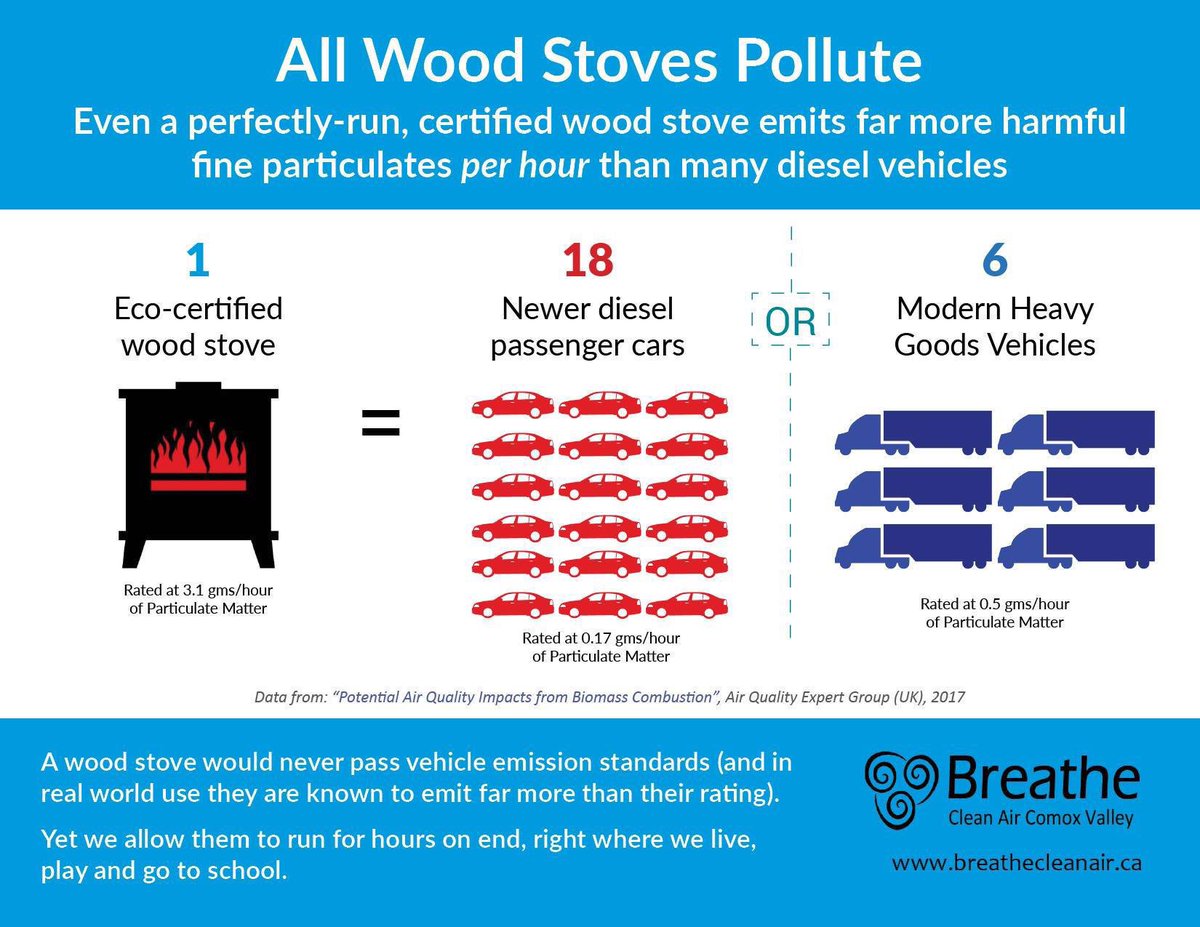 All Wood Stoves Pollute

Even a perfectly-run, certified wood stove emits far more harmful fine particulates per hour than many diesel vehicles

1
Eco-certified wood stove

Rated at 3.1 gms/hour of Particulate Matter

=

18
Newer diesel passenger cars

Rated at 0.17 gms/hour of Particulate Matter

OR

6
Modern Heavy Goods Vehicles

Rated at 0.5 gms/hour of Particulate Matter

Data from: "Potential Air Quality Impacts from Biomass Combustion", Air Quality Expert Group (UK), 2017

A wood stove would never pass vehicle emission standards (and in real world use they are known to emit far more than their rating).

Yet we allow them to run for hours on end, right where we live, play and go to school.

Breathe
Clean Air Comox Valley

www.breathecleanair.ca